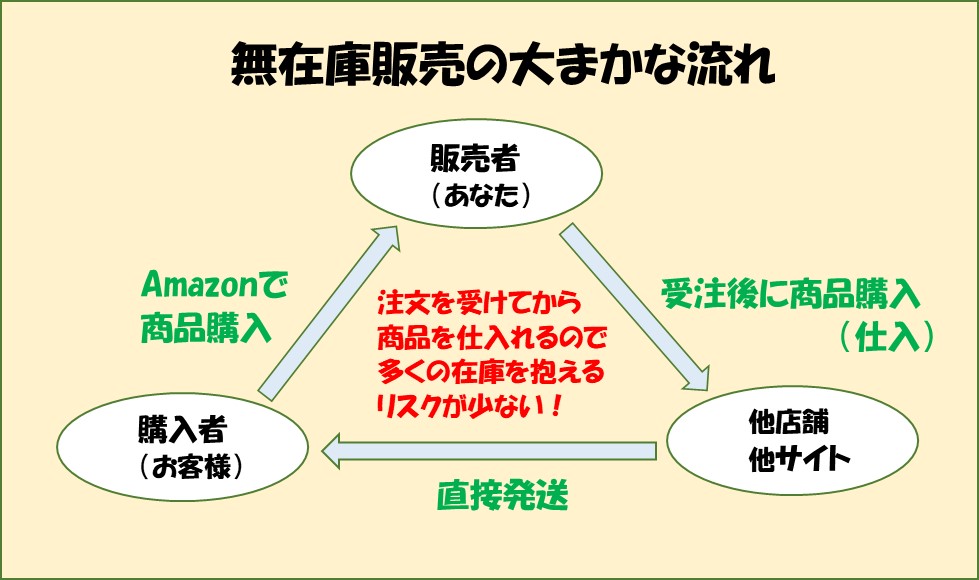 無在庫販売の大まかな流れ

販売者
（あなた）

Amazonで
商品購入

注文を受けてから
商品を仕入れるので
多くの在庫を抱える
リスクが少ない！

受注後に商品購入
（仕入）

購入者
（お客様）

他店舗
他サイト

直接発送